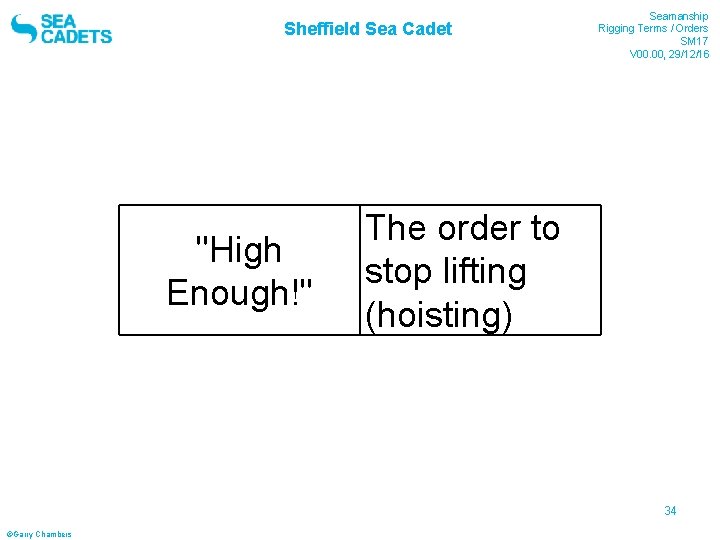 SEA CADETS

Sheffield Sea Cadet

Seamanship
Rigging Terms / Orders
SM17
V00.00, 29/12/16

| "High Enough!" | The order to stop lifting (hoisting) |
|---|---|

34

©Garry Chambers